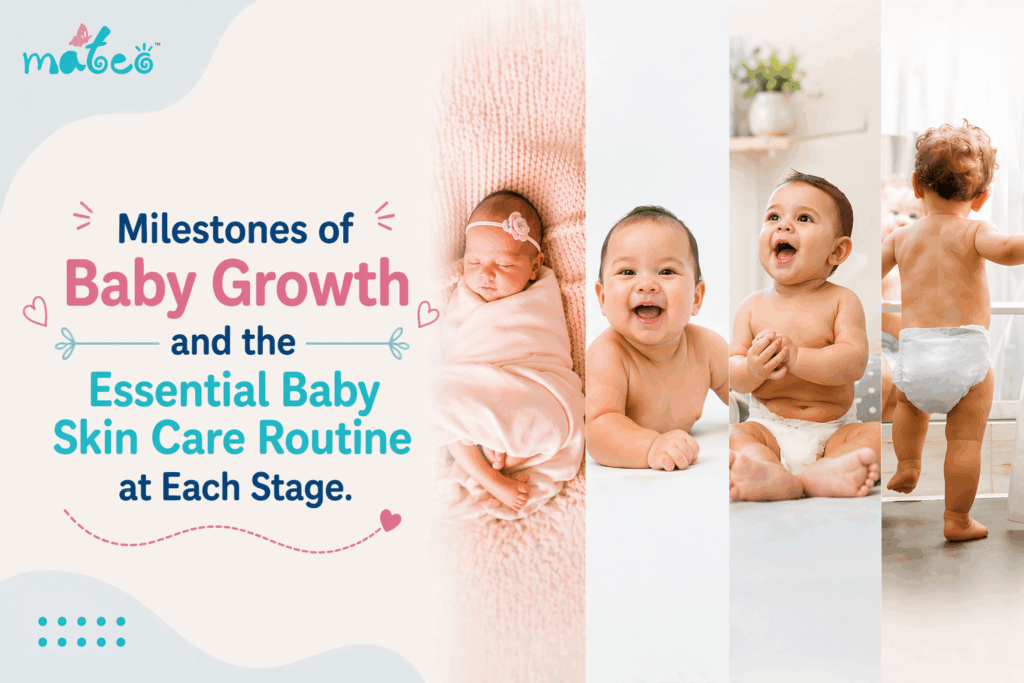 mateo™

Milestones of Baby Growth and the Essential Baby Skin Care Routine at Each Stage.